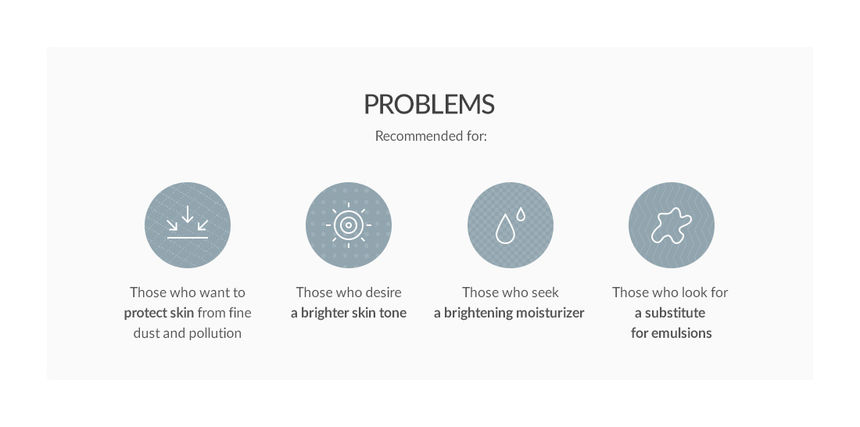 PROBLEMS

Recommended for:

Those who want to protect skin from fine dust and pollution

Those who desire a brighter skin tone

Those who seek a brightening moisturizer

Those who look for a substitute for emulsions